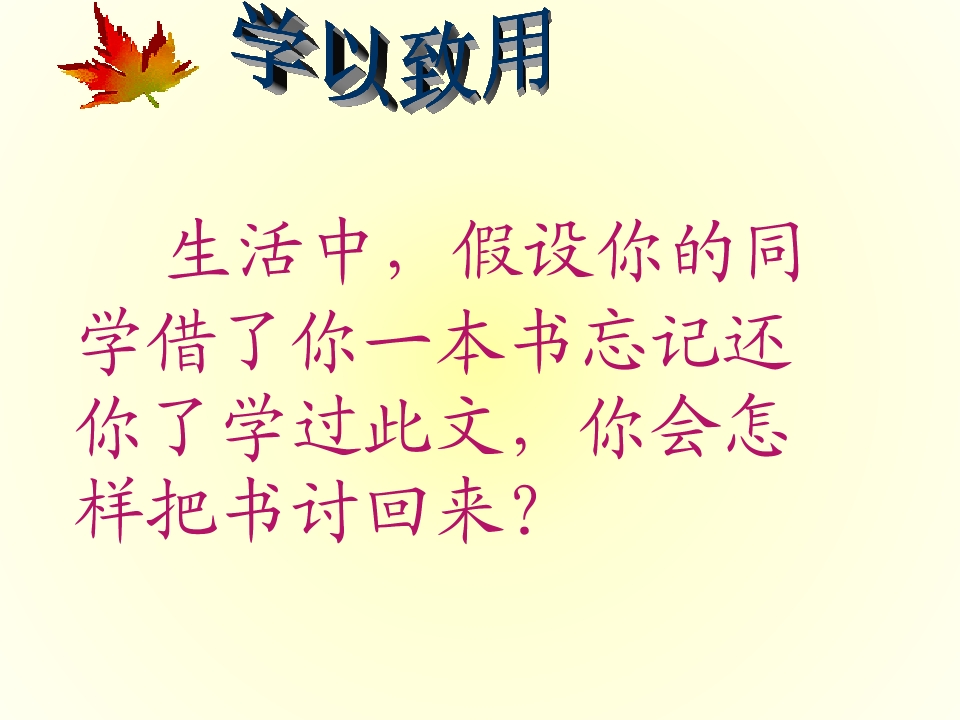 学以致用

生活中，假设你的同学借了你一本书忘记还你了学过此文，你会怎样把书讨回来？